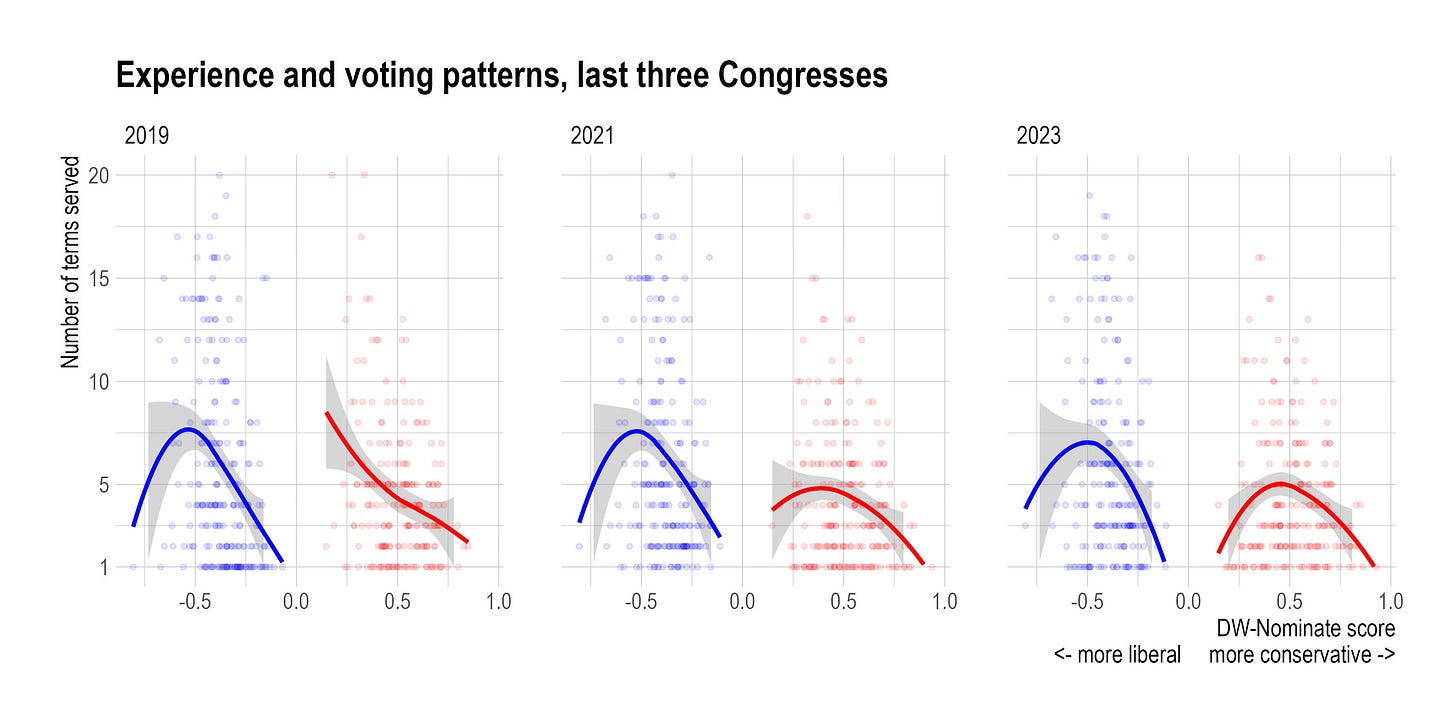 Experience and voting patterns, last three Congresses

2019

2021

2023

Number of terms served

20
15
10
5
1

-0.5 0.0 0.5 1.0

-0.5 0.0 0.5 1.0

-0.5 0.0 0.5 1.0

DW-Nominate score
<- more liberal more conservative ->